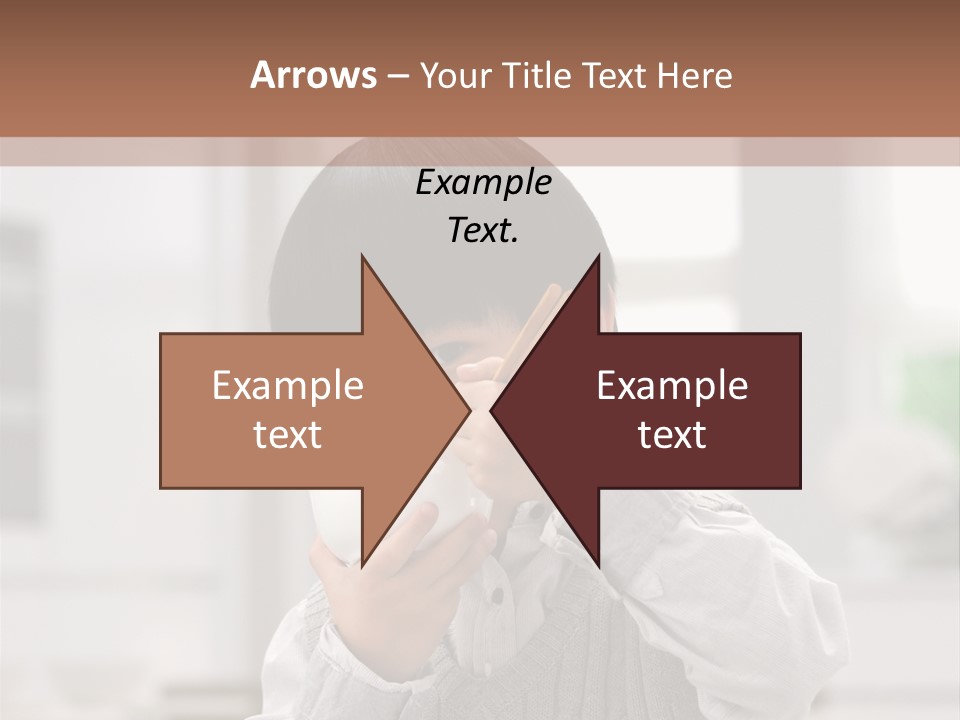 Arrows – Your Title Text Here

Example Text.

Example text

Example text